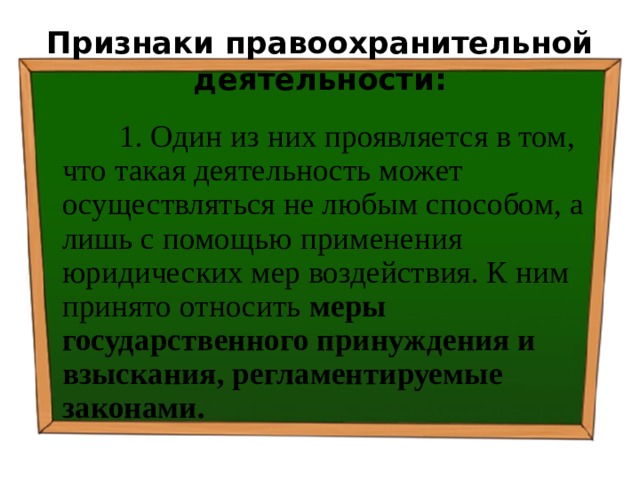 Признаки правоохранительной деятельности:

1. Один из них проявляется в том, что такая деятельность может осуществляться не любым способом, а лишь с помощью применения юридических мер воздействия. К ним принято относить меры государственного принуждения и взыскания, регламентируемые законами.